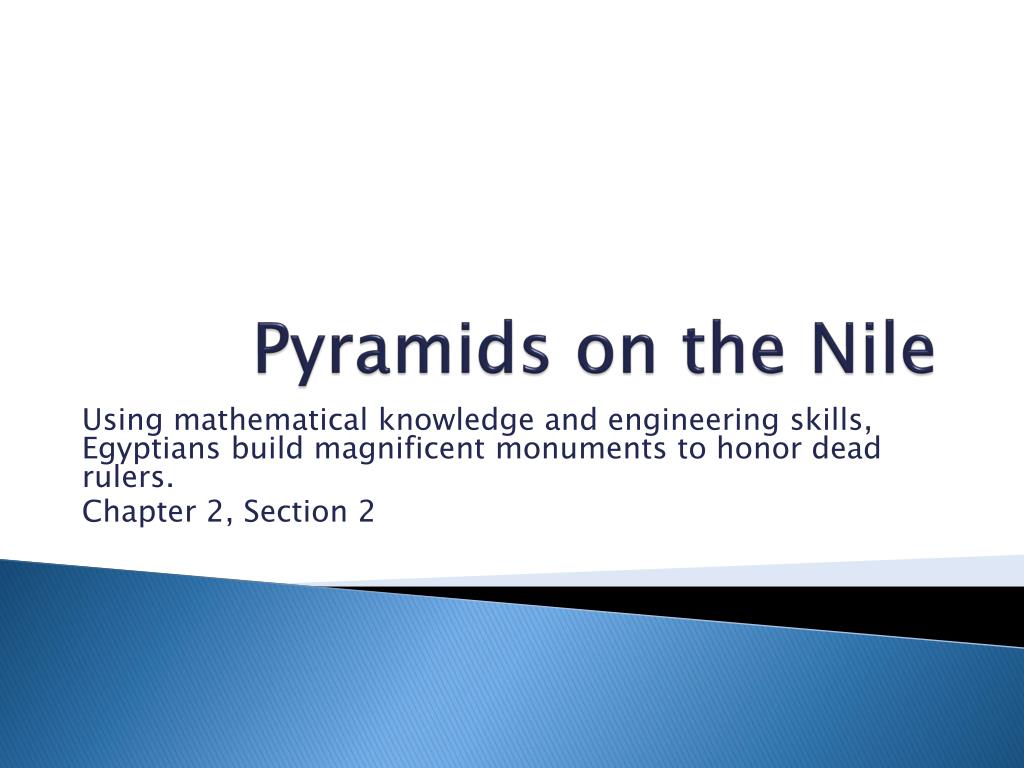 Pyramids on the Nile

Using mathematical knowledge and engineering skills, Egyptians build magnificent monuments to honor dead rulers.

Chapter 2, Section 2